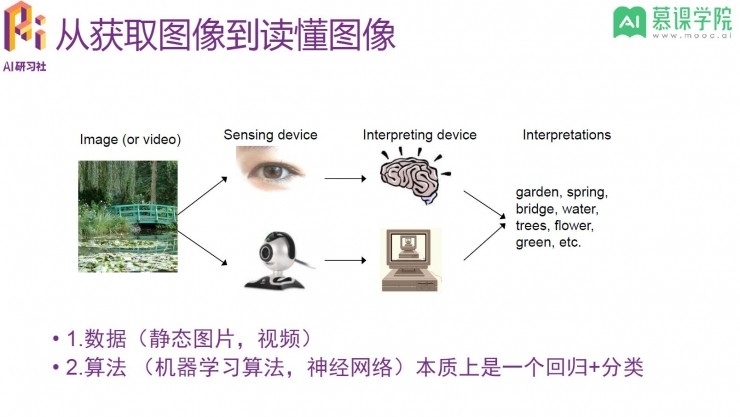 AI研习社

从获取图像到读懂图像

AI 慕课学院
www.mooc.ai

Image (or video)

Sensing device

Interpreting device

Interpretations

garden, spring, bridge, water, trees, flower, green, etc.

• 1.数据（静态图片，视频）
• 2.算法 （机器学习算法，神经网络）本质上是一个回归+分类